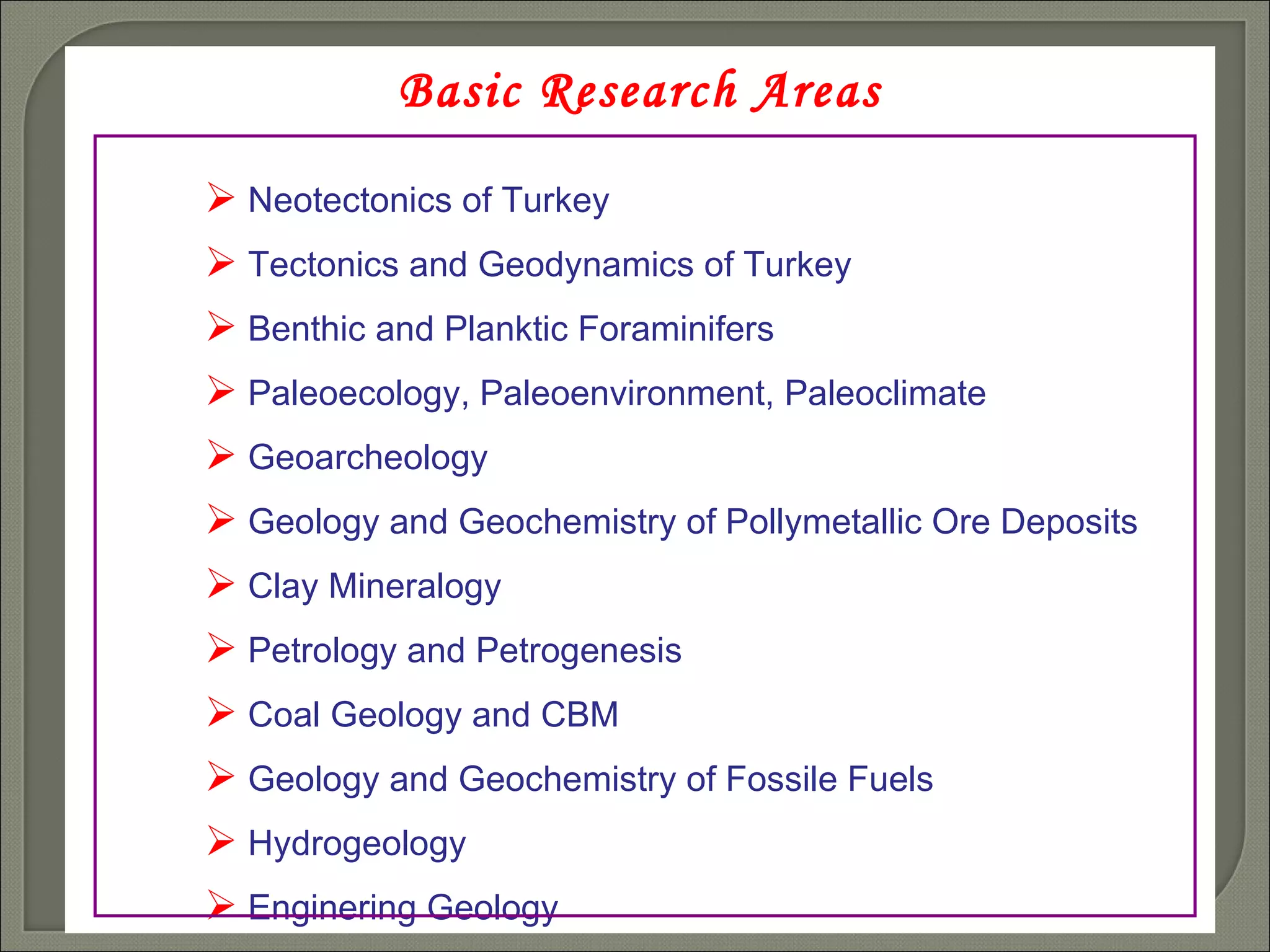 Basic Research Areas

➢ Neotectonics of Turkey
➢ Tectonics and Geodynamics of Turkey
➢ Benthic and Planktic Foraminifers
➢ Paleoecology, Paleoenvironment, Paleoclimate
➢ Geoarcheology
➢ Geology and Geochemistry of Pollymetallic Ore Deposits
➢ Clay Mineralogy
➢ Petrology and Petrogenesis
➢ Coal Geology and CBM
➢ Geology and Geochemistry of Fossile Fuels
➢ Hydrogeology
➢ Enginering Geology